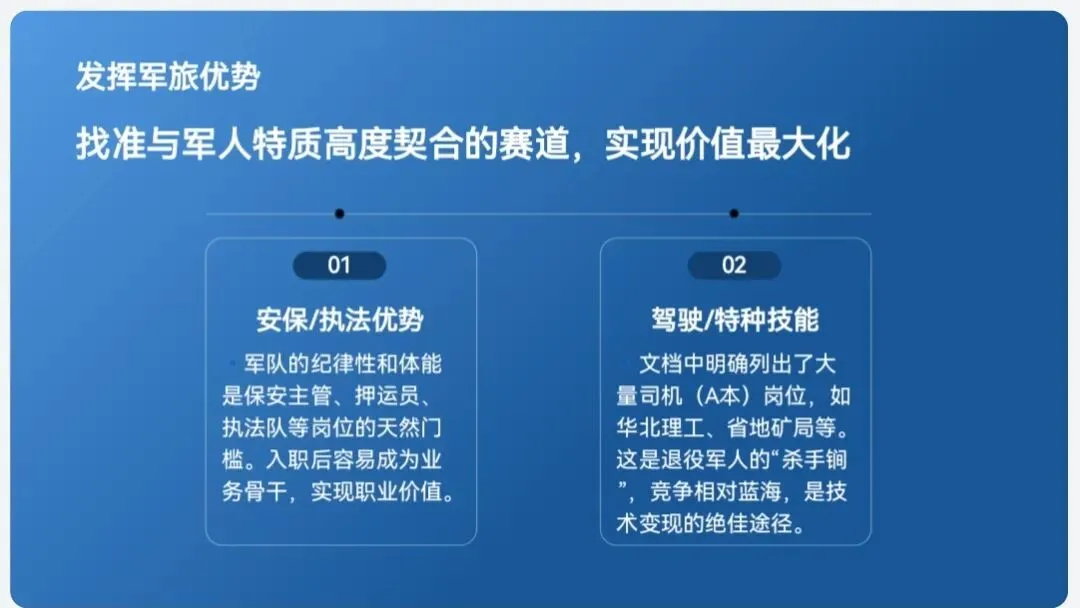 发挥军旅优势

找准与军人特质高度契合的赛道，实现价值最大化

01

安保/执法优势

军队的纪律性和体能是保安主管、押运员、执法队等岗位的天然门槛。入职后容易成为业务骨干，实现职业价值。

02

驾驶/特种技能

文档中明确列出了大量司机（A本）岗位，如华北理工、省地矿局等。这是退役军人的“杀手锏”，竞争相对蓝海，是技术变现的绝佳途径。